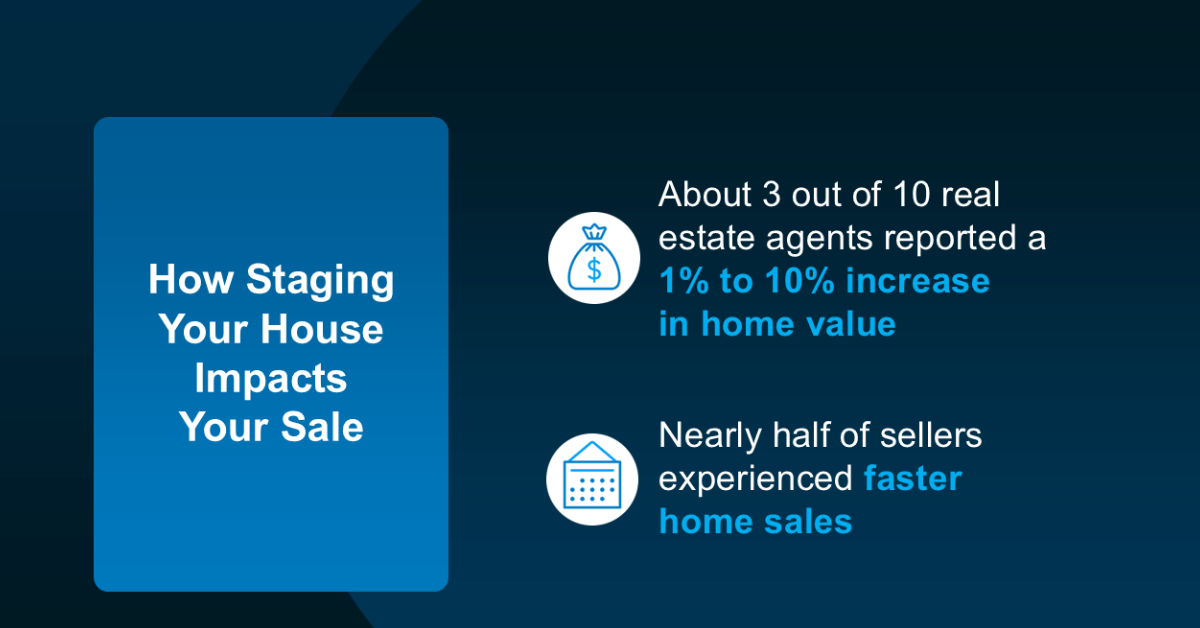 How Staging Your House Impacts Your Sale

$

About 3 out of 10 real estate agents reported a 1% to 10% increase in home value

Nearly half of sellers experienced faster home sales